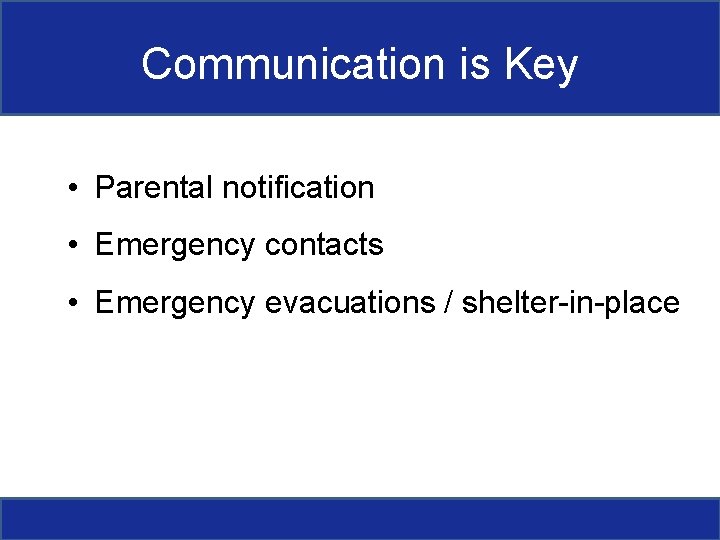 Communication is Key

• Parental notification
• Emergency contacts
• Emergency evacuations / shelter-in-place